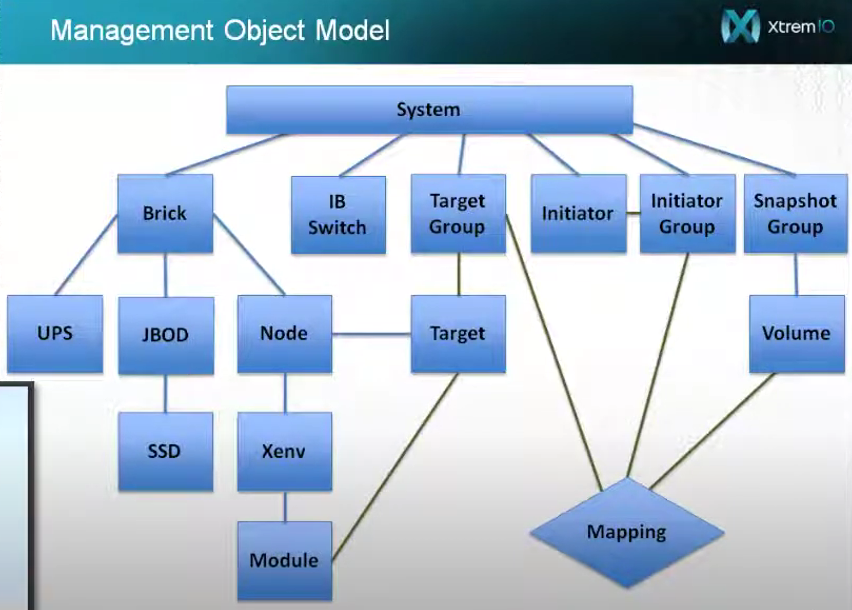 Management Object Model

XtremIO

System

Brick

IB Switch

Target Group

Initiator

Initiator Group

Snapshot Group

UPS

JBOD

Node

Target

Volume

SSD

Xenv

Module

Mapping